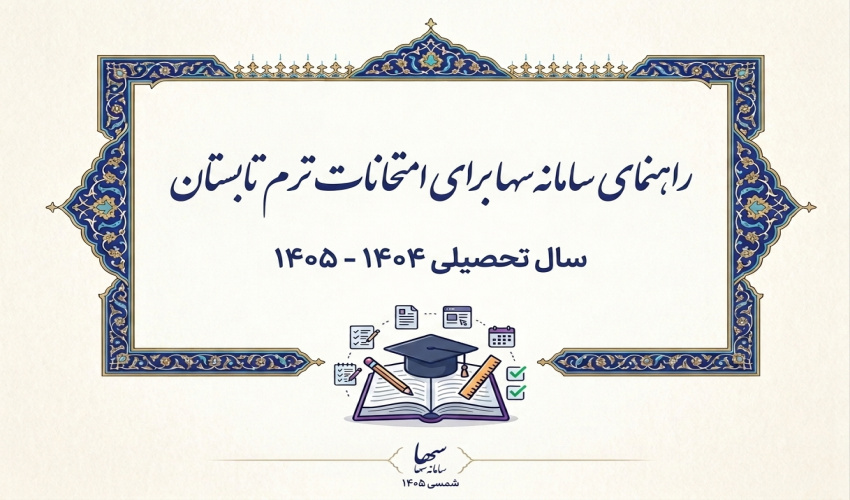 راهنمای سامانه سها برای امتحانات ترم تابستان

سال تحصیلی ۱۴۰۴ - ۱۴۰۵

سها
سامانه سها
شمسی ۱۴۰۵